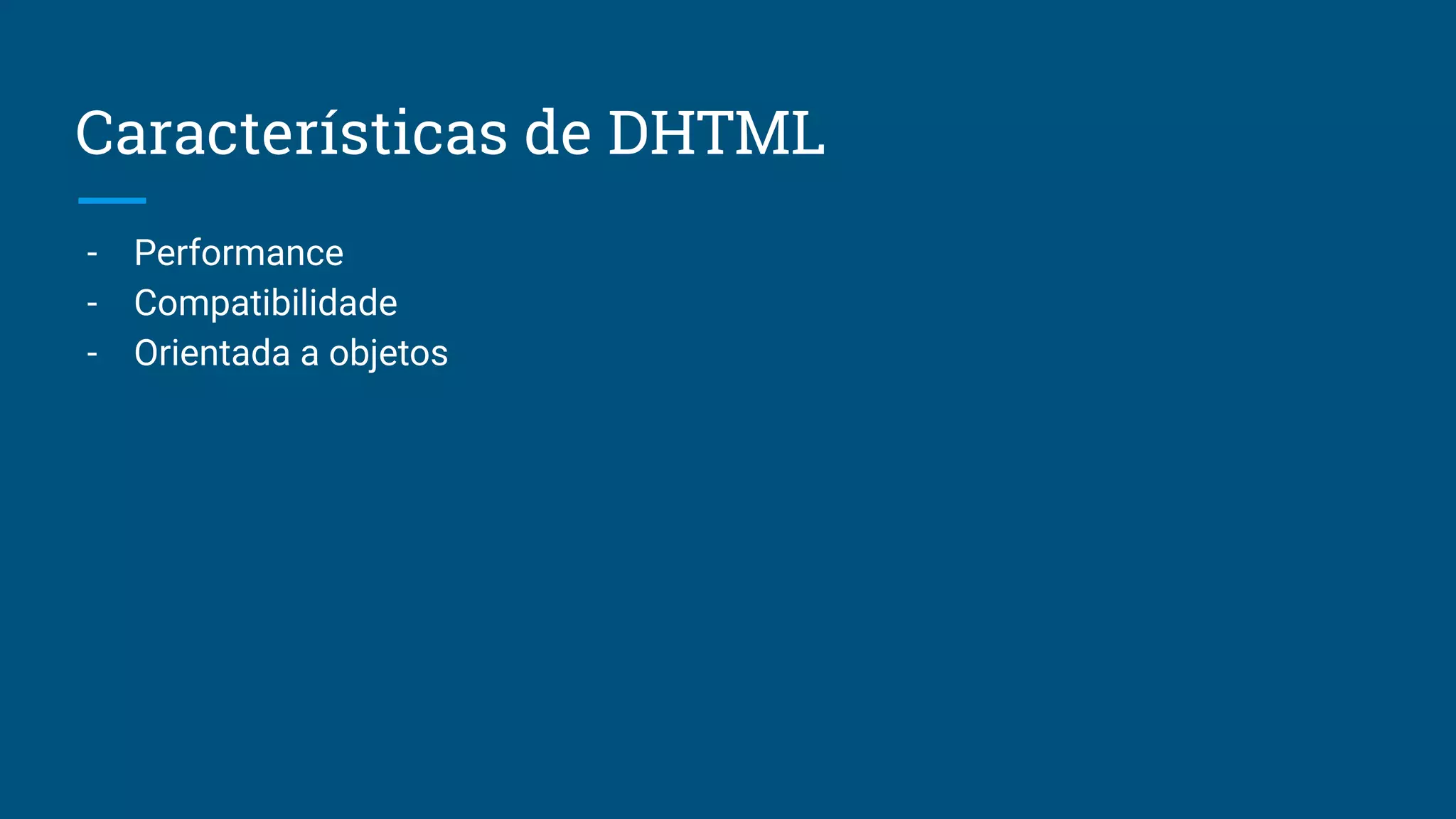 Características de DHTML

- Performance
- Compatibilidade
- Orientada a objetos